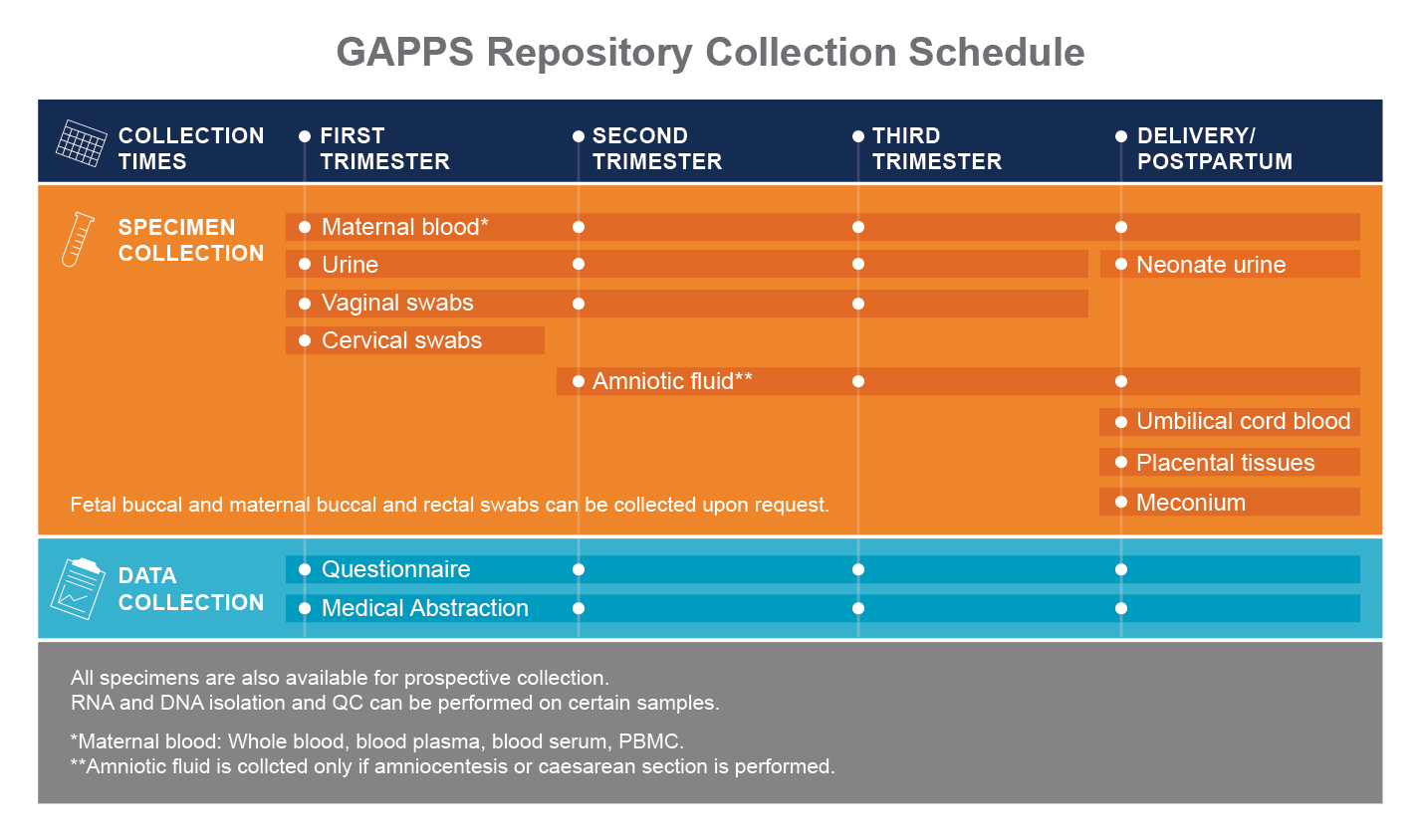 GAPPS Repository Collection Schedule

COLLECTION TIMES

FIRST TRIMESTER

SECOND TRIMESTER

THIRD TRIMESTER

DELIVERY/ POSTPARTUM

SPECIMEN COLLECTION

Maternal blood*

Urine

Neonate urine

Vaginal swabs

Cervical swabs

Amniotic fluid**

Umbilical cord blood

Placental tissues

Meconium

Fetal buccal and maternal buccal and rectal swabs can be collected upon request.

DATA COLLECTION

Questionnaire

Medical Abstraction

All specimens are also available for prospective collection.
RNA and DNA isolation and QC can be performed on certain samples.

*Maternal blood: Whole blood, blood plasma, blood serum, PBMC.
**Amniotic fluid is collcted only if amniocentesis or caesarean section is performed.